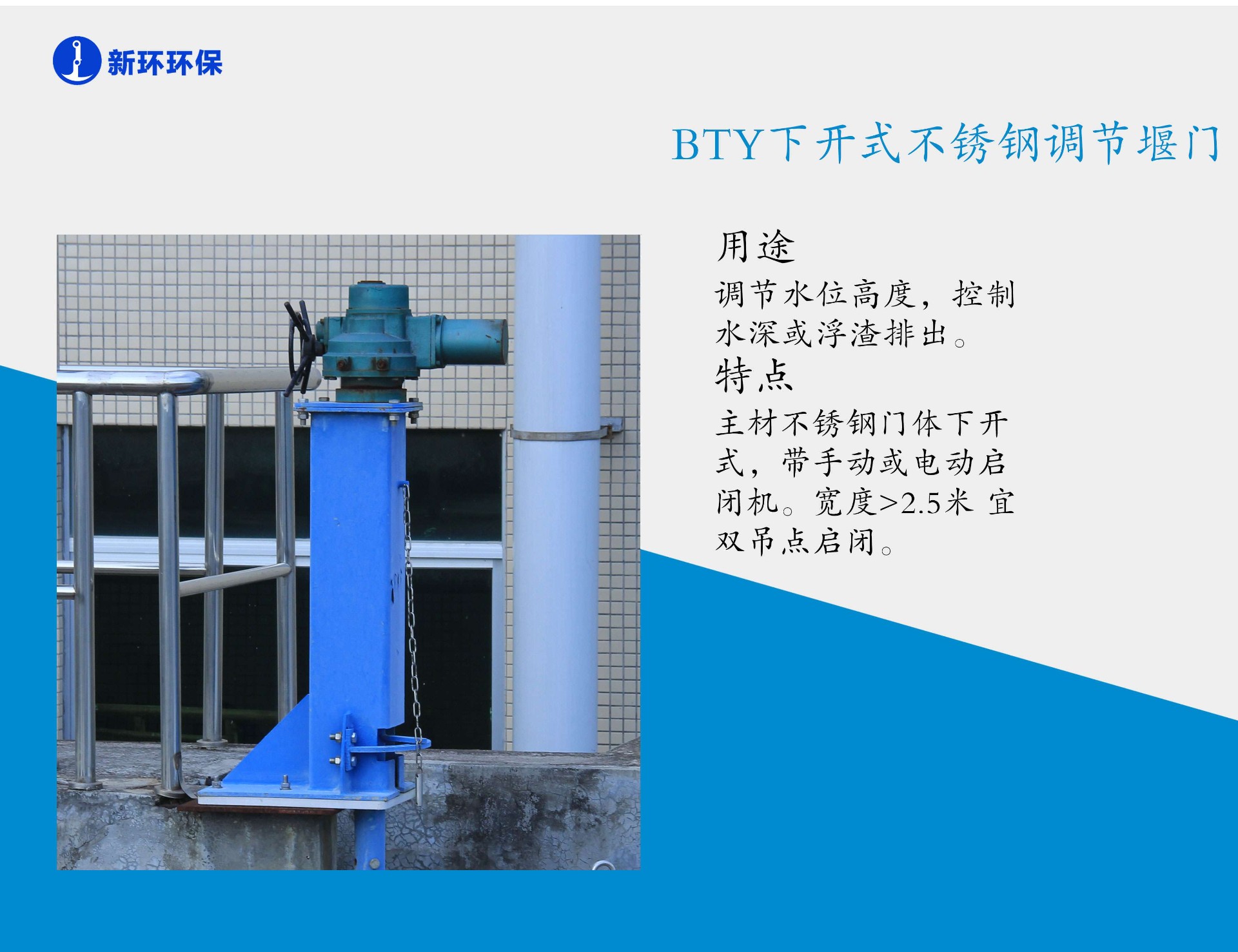 新环环保

BTY下开式不锈钢调节堰门

用途
调节水位高度，控制水深或浮渣排出。
特点
主材不锈钢门体下开式，带手动或电动启闭机。宽度>2.5米 宜双吊点启闭。